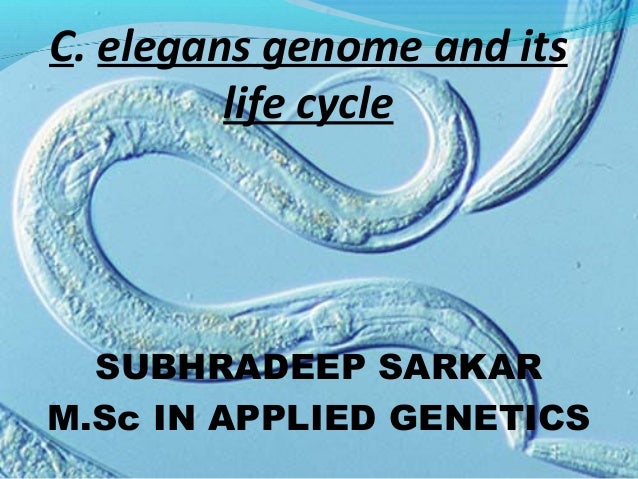 C. elegans genome and its life cycle

SUBHRADEEP SARKAR
M.Sc IN APPLIED GENETICS